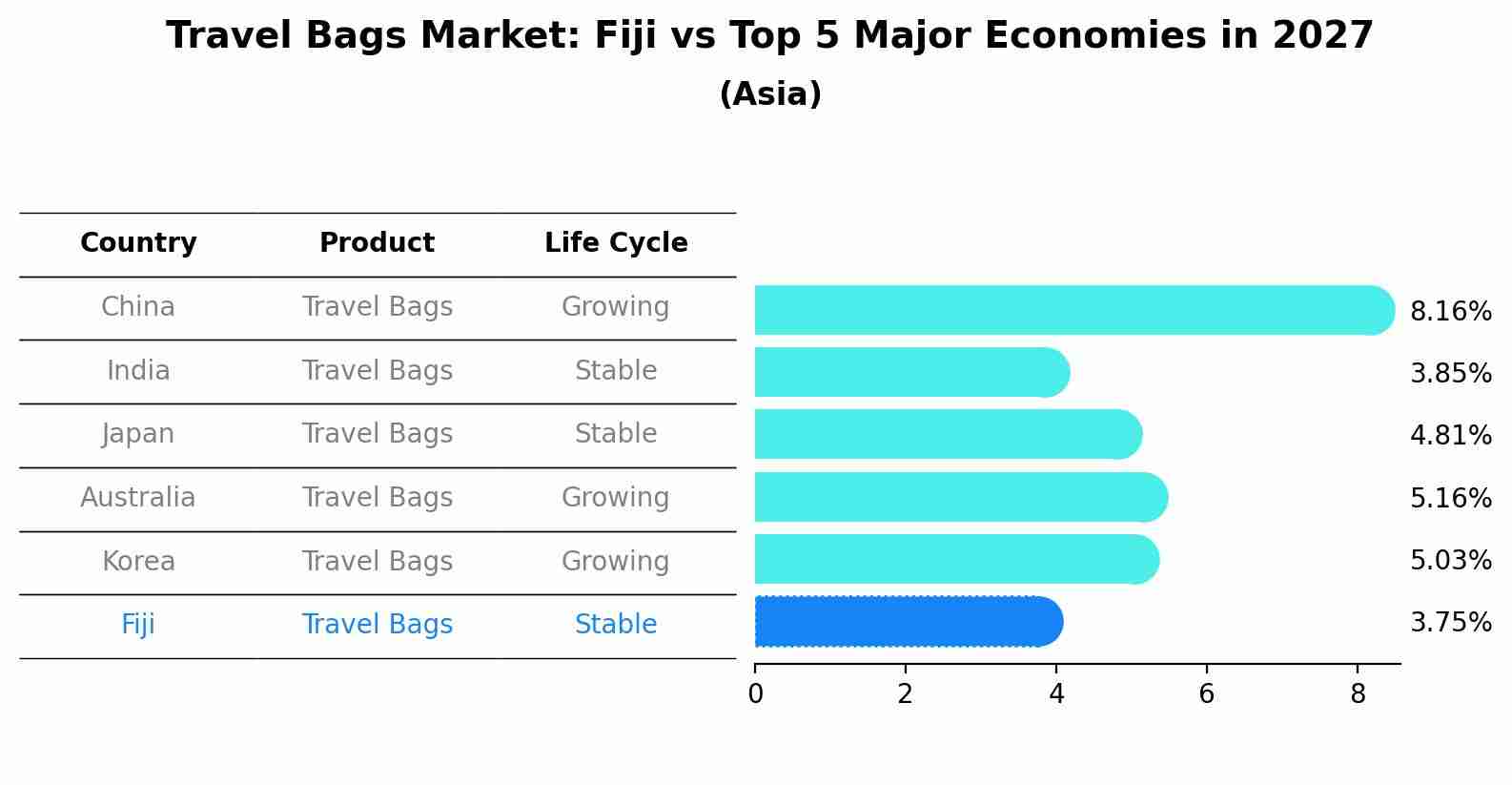 Travel Bags Market: Fiji vs Top 5 Major Economies in 2027
(Asia)

| Country | Product | Life Cycle |
|---|---|---|
| China | Travel Bags | Growing |
| India | Travel Bags | Stable |
| Japan | Travel Bags | Stable |
| Australia | Travel Bags | Growing |
| Korea | Travel Bags | Growing |
| Fiji | Travel Bags | Stable |

8.16%
3.85%
4.81%
5.16%
5.03%
3.75%

0 2 4 6 8